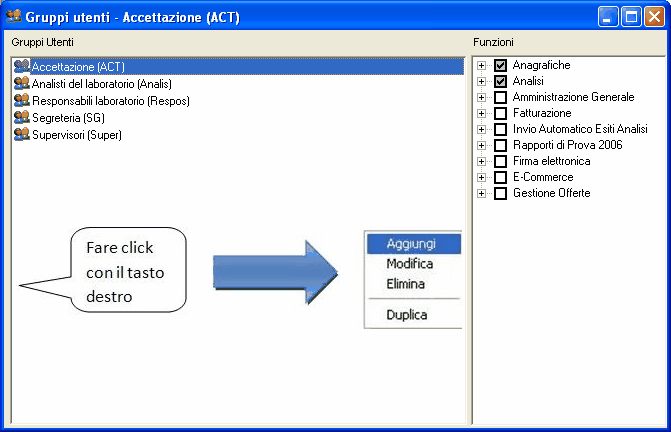 Gruppi utenti - Accettazione (ACT)

Gruppi Utenti

Accettazione (ACT)
Analisti del laboratorio (Analis)
Responsabili laboratorio (Respos)
Segreteria (SG)
Supervisori (Super)

Fare click con il tasto destro

Aggiungi
Modifica
Elimina
Duplica

Funzioni

Anagrafiche
Analisi
Amministrazione Generale
Fatturazione
Invio Automatico Esiti Analisi
Rapporti di Prova 2006
Firma elettronica
E-Commerce
Gestione Offerte